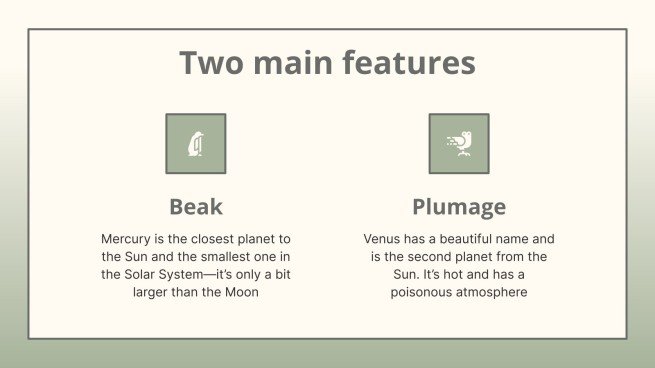 Two main features

Beak

Mercury is the closest planet to the Sun and the smallest one in the Solar System—it's only a bit larger than the Moon

Plumage

Venus has a beautiful name and is the second planet from the Sun. It's hot and has a poisonous atmosphere